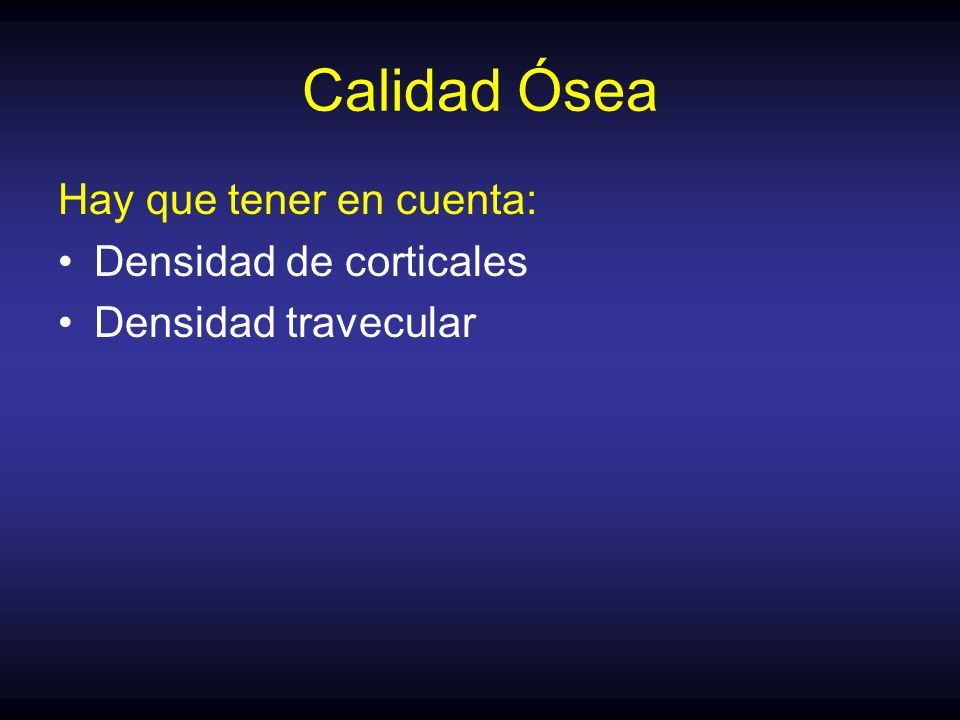 Calidad Ósea

Hay que tener en cuenta:

• Densidad de corticales
• Densidad travecular